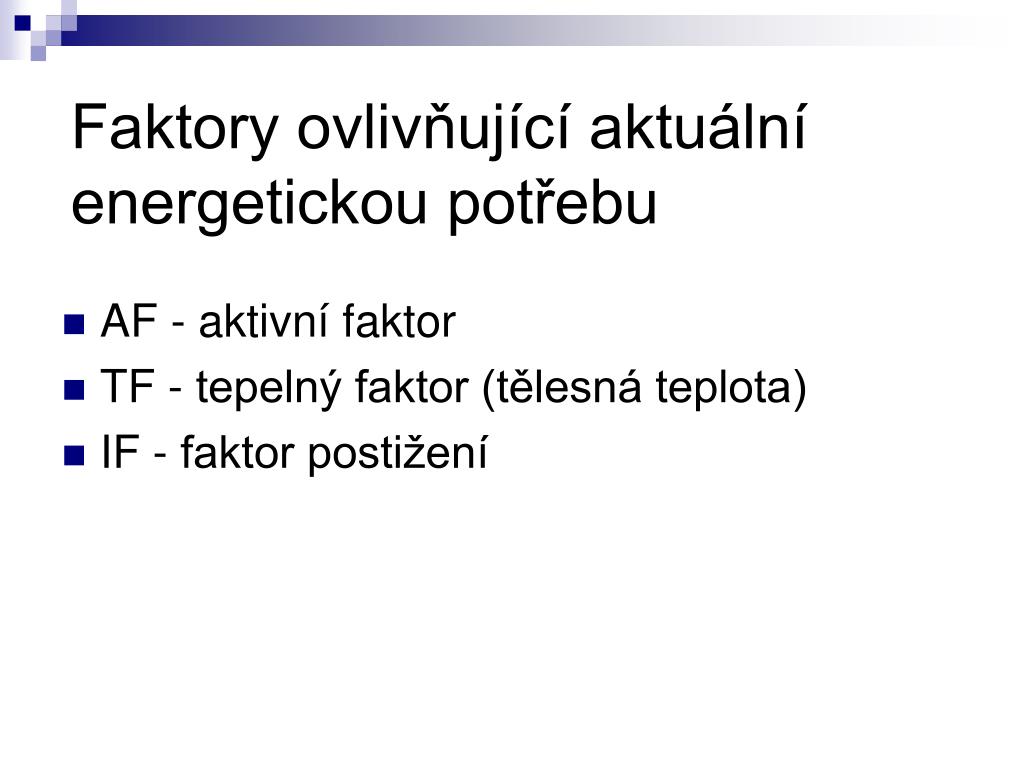 Faktory ovlivňující aktuální energetickou potřebu

AF - aktivní faktor
TF - tepelný faktor (tělesná teplota)
IF - faktor postižení